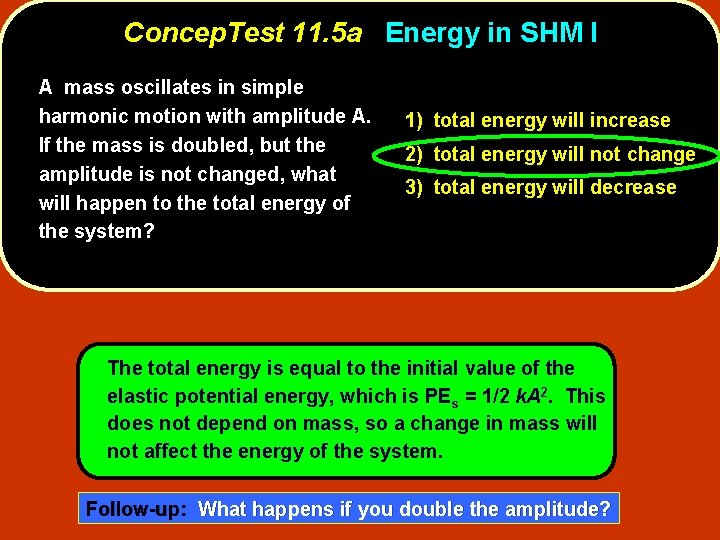 ConcepTest 11.5a Energy in SHM I

A mass oscillates in simple harmonic motion with amplitude A. If the mass is doubled, but the amplitude is not changed, what will happen to the total energy of the system?

1) total energy will increase
2) total energy will not change
3) total energy will decrease

The total energy is equal to the initial value of the elastic potential energy, which is $PE_s = 1/2\ kA^2$. This does not depend on mass, so a change in mass will not affect the energy of the system.

Follow-up: What happens if you double the amplitude?